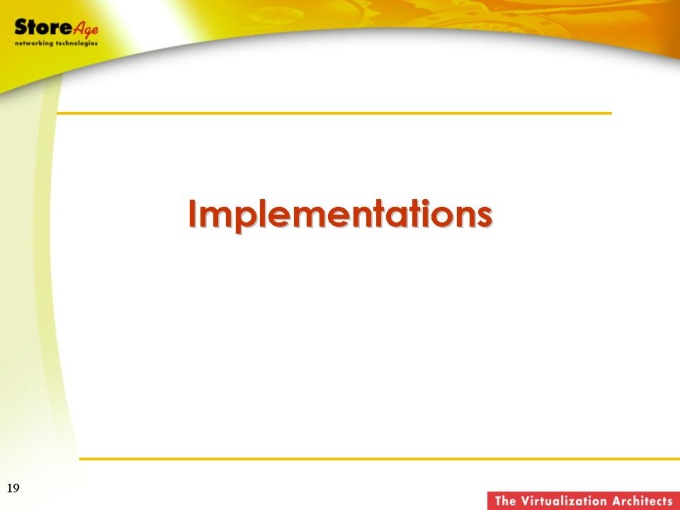 StoreAge
networking technologies

Implementations

19

The Virtualization Architects